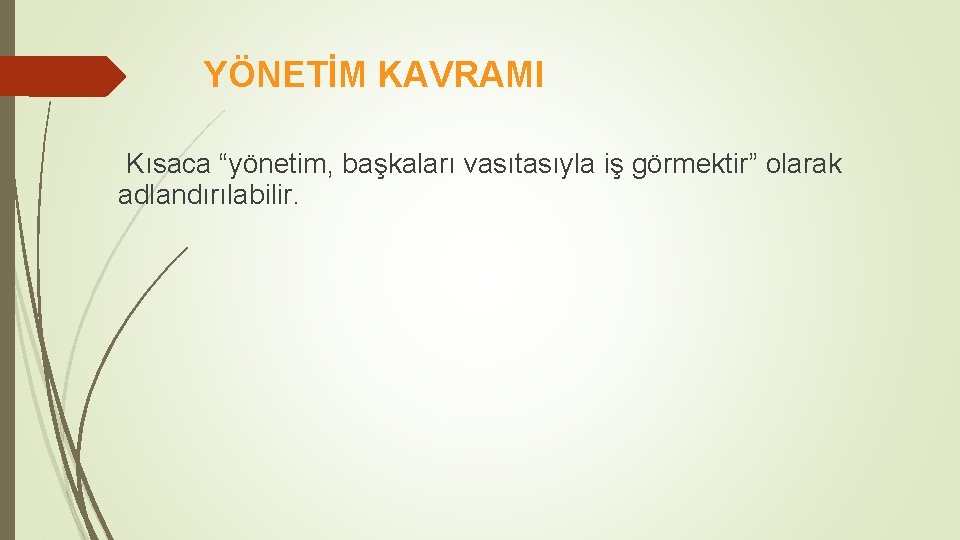 YÖNETİM KAVRAMI

Kısaca “yönetim, başkaları vasıtasıyla iş görmektir” olarak adlandırılabilir.